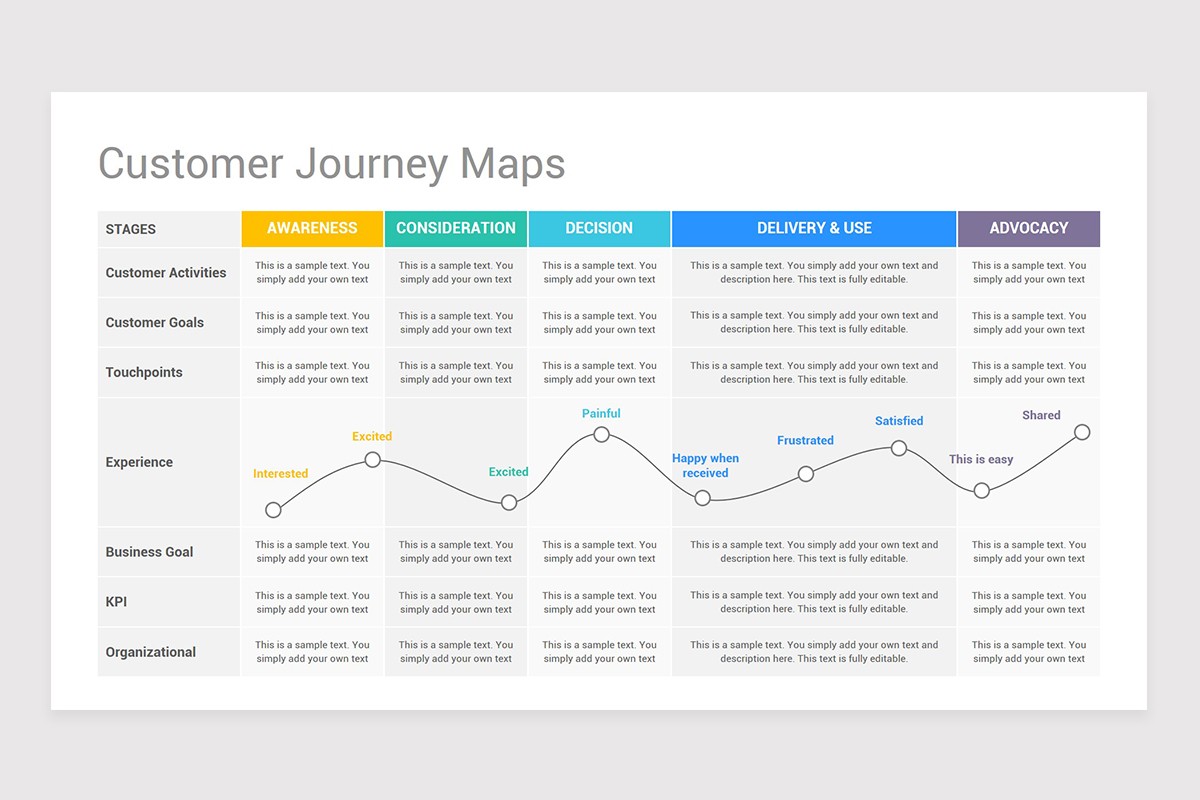 Customer Journey Maps

| STAGES | AWARENESS | CONSIDERATION | DECISION | DELIVERY & USE | ADVOCACY |
|---|---|---|---|---|---|
| Customer Activities | This is a sample text. You simply add your own text | This is a sample text. You simply add your own text | This is a sample text. You simply add your own text | This is a sample text. You simply add your own text and description here. This text is fully editable. | This is a sample text. You simply add your own text |
| Customer Goals | This is a sample text. You simply add your own text | This is a sample text. You simply add your own text | This is a sample text. You simply add your own text | This is a sample text. You simply add your own text and description here. This text is fully editable. | This is a sample text. You simply add your own text |
| Touchpoints | This is a sample text. You simply add your own text | This is a sample text. You simply add your own text | This is a sample text. You simply add your own text | This is a sample text. You simply add your own text and description here. This text is fully editable. | This is a sample text. You simply add your own text |
| Experience | Interested Excited | Excited | Painful | Happy when received Frustrated Satisfied | This is easy Shared |
| Business Goal | This is a sample text. You simply add your own text | This is a sample text. You simply add your own text | This is a sample text. You simply add your own text | This is a sample text. You simply add your own text and description here. This text is fully editable. | This is a sample text. You simply add your own text |
| KPI | This is a sample text. You simply add your own text | This is a sample text. You simply add your own text | This is a sample text. You simply add your own text | This is a sample text. You simply add your own text and description here. This text is fully editable. | This is a sample text. You simply add your own text |
| Organizational | This is a sample text. You simply add your own text | This is a sample text. You simply add your own text | This is a sample text. You simply add your own text | This is a sample text. You simply add your own text and description here. This text is fully editable. | This is a sample text. You simply add your own text |